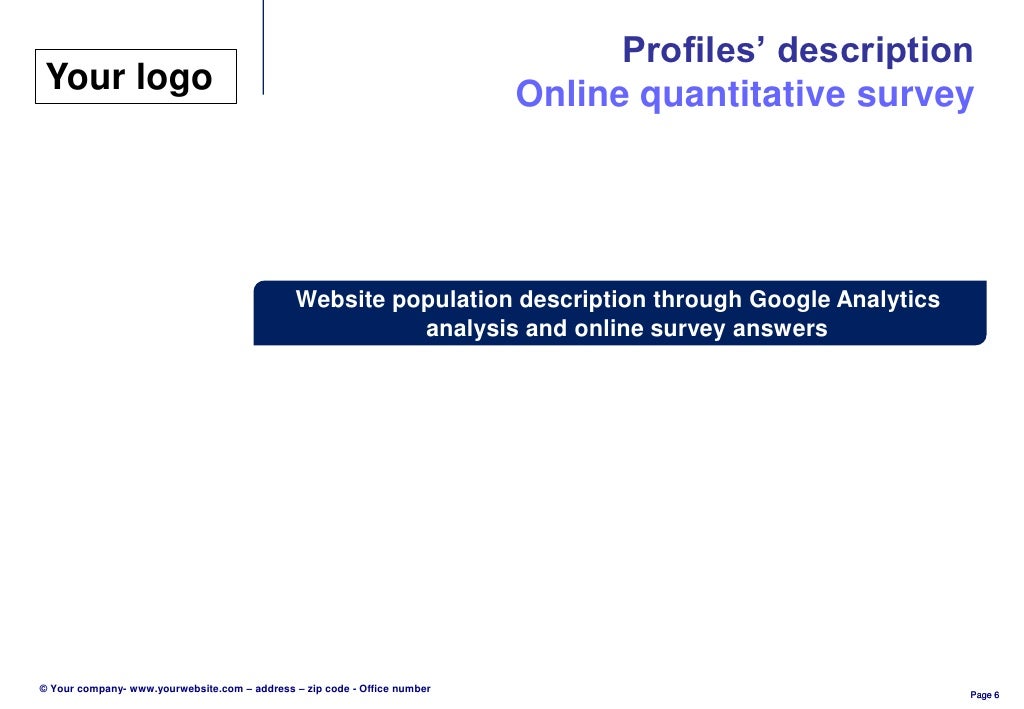 Your logo

Profiles’ description
Online quantitative survey

Website population description through Google Analytics analysis and online survey answers

© Your company- www.yourwebsite.com – address – zip code - Office number

Page 6